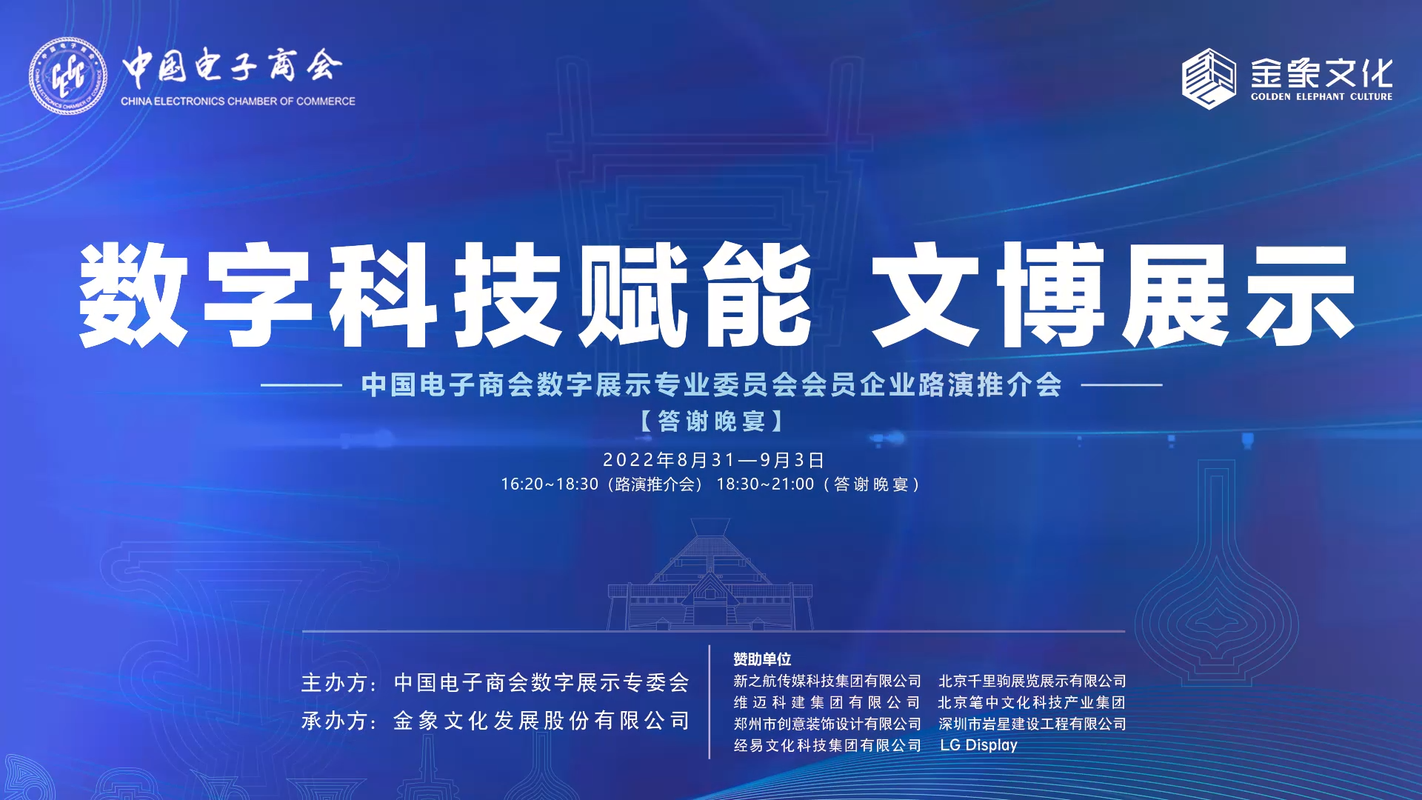 中国电子商会
CHINA ELECTRONICS CHAMBER OF COMMERCE

金象文化
GOLDEN ELEPHANT CULTURE

数字科技赋能 文博展示

中国电子商会数字展示专业委员会会员企业路演推介会
【答谢晚宴】

2022年8月31—9月3日
16:20~18:30（路演推介会） 18:30~21:00（答谢晚宴）

主办方：中国电子商会数字展示专委会
承办方：金象文化发展股份有限公司

赞助单位
新之航传媒科技集团有限公司
维迈科建集团有限公司
郑州市创意装饰设计有限公司
经易文化科技集团有限公司
北京千里驹展览展示有限公司
北京笔中文化科技产业集团
深圳市岩星建设工程有限公司
LG Display